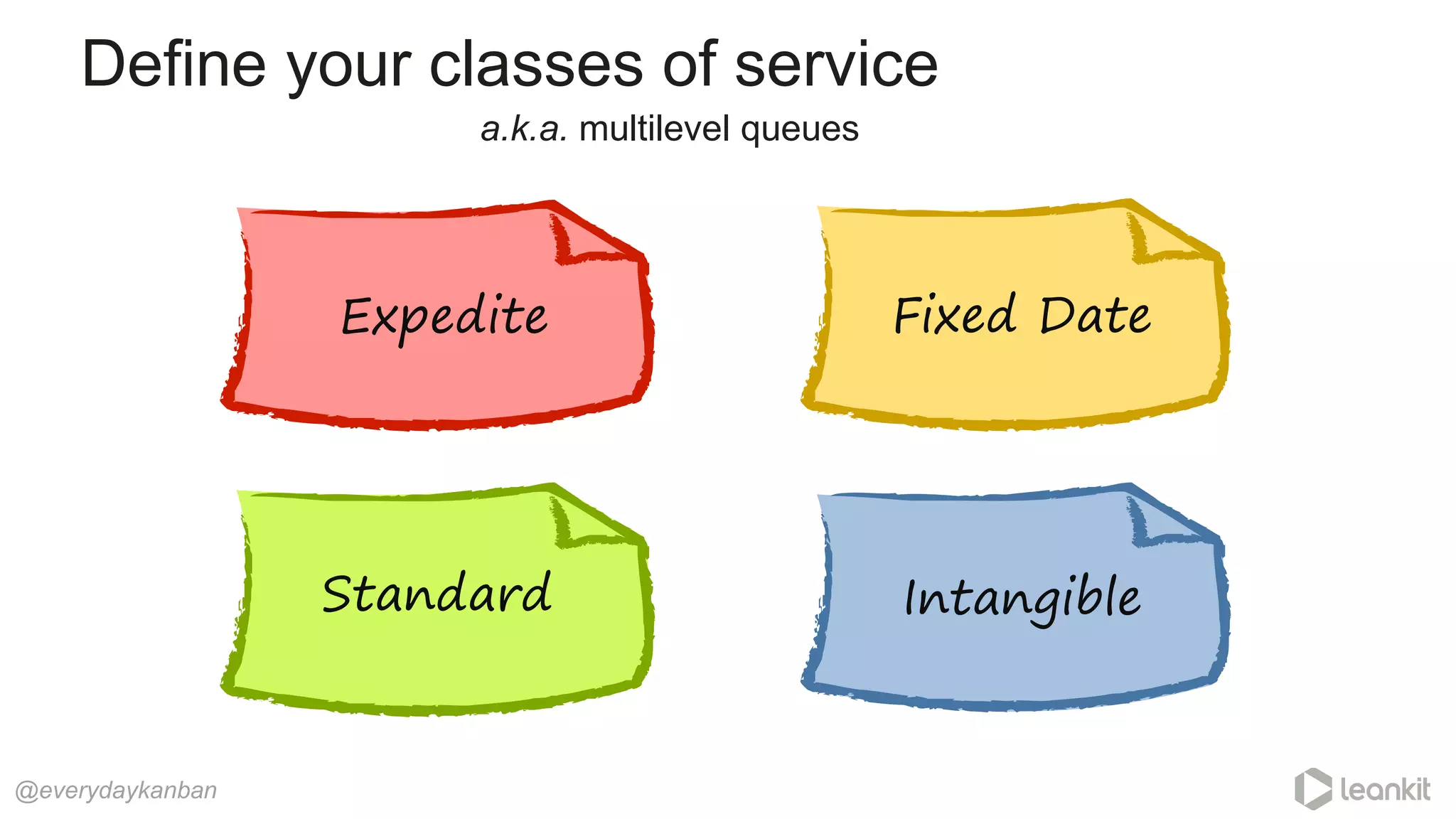 Define your classes of service

a.k.a. multilevel queues

Expedite

Fixed Date

Standard

Intangible

@everydaykanban

leankit